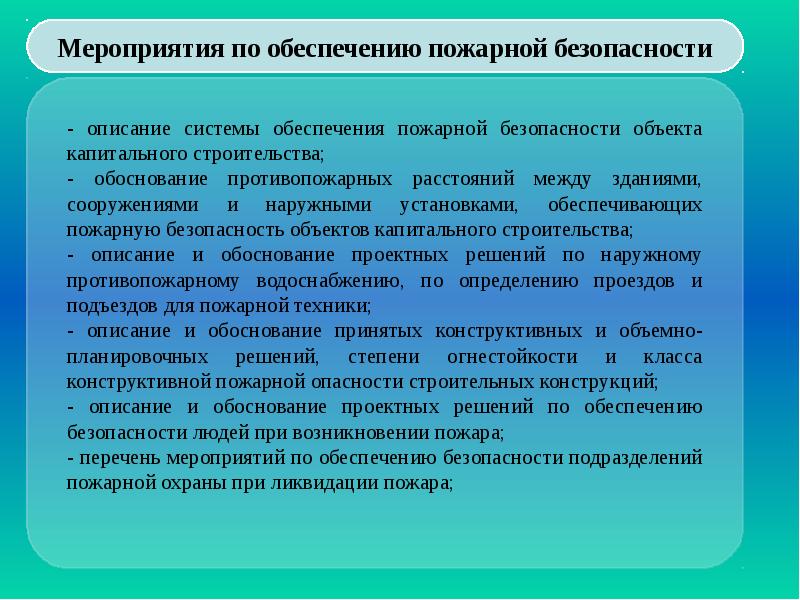 Мероприятия по обеспечению пожарной безопасности

- описание системы обеспечения пожарной безопасности объекта капитального строительства;
- обоснование противопожарных расстояний между зданиями, сооружениями и наружными установками, обеспечивающих пожарную безопасность объектов капитального строительства;
- описание и обоснование проектных решений по наружному противопожарному водоснабжению, по определению проездов и подъездов для пожарной техники;
- описание и обоснование принятых конструктивных и объемно-планировочных решений, степени огнестойкости и класса конструктивной пожарной опасности строительных конструкций;
- описание и обоснование проектных решений по обеспечению безопасности людей при возникновении пожара;
- перечень мероприятий по обеспечению безопасности подразделений пожарной охраны при ликвидации пожара;